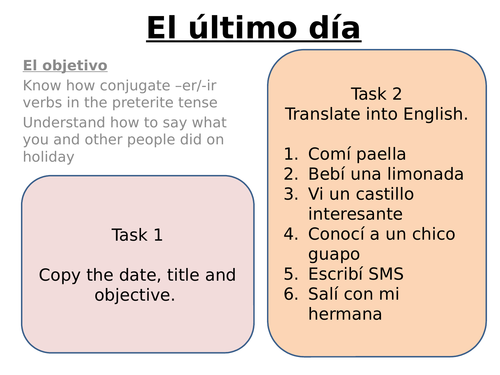 El último día

El objetivo

Know how conjugate –er/-ir verbs in the preterite tense

Understand how to say what you and other people did on holiday

Task 1

Copy the date, title and objective.

Task 2
Translate into English.

1. Comí paella
2. Bebí una limonada
3. Vi un castillo interesante
4. Conocí a un chico guapo
5. Escribí SMS
6. Salí con mi hermana